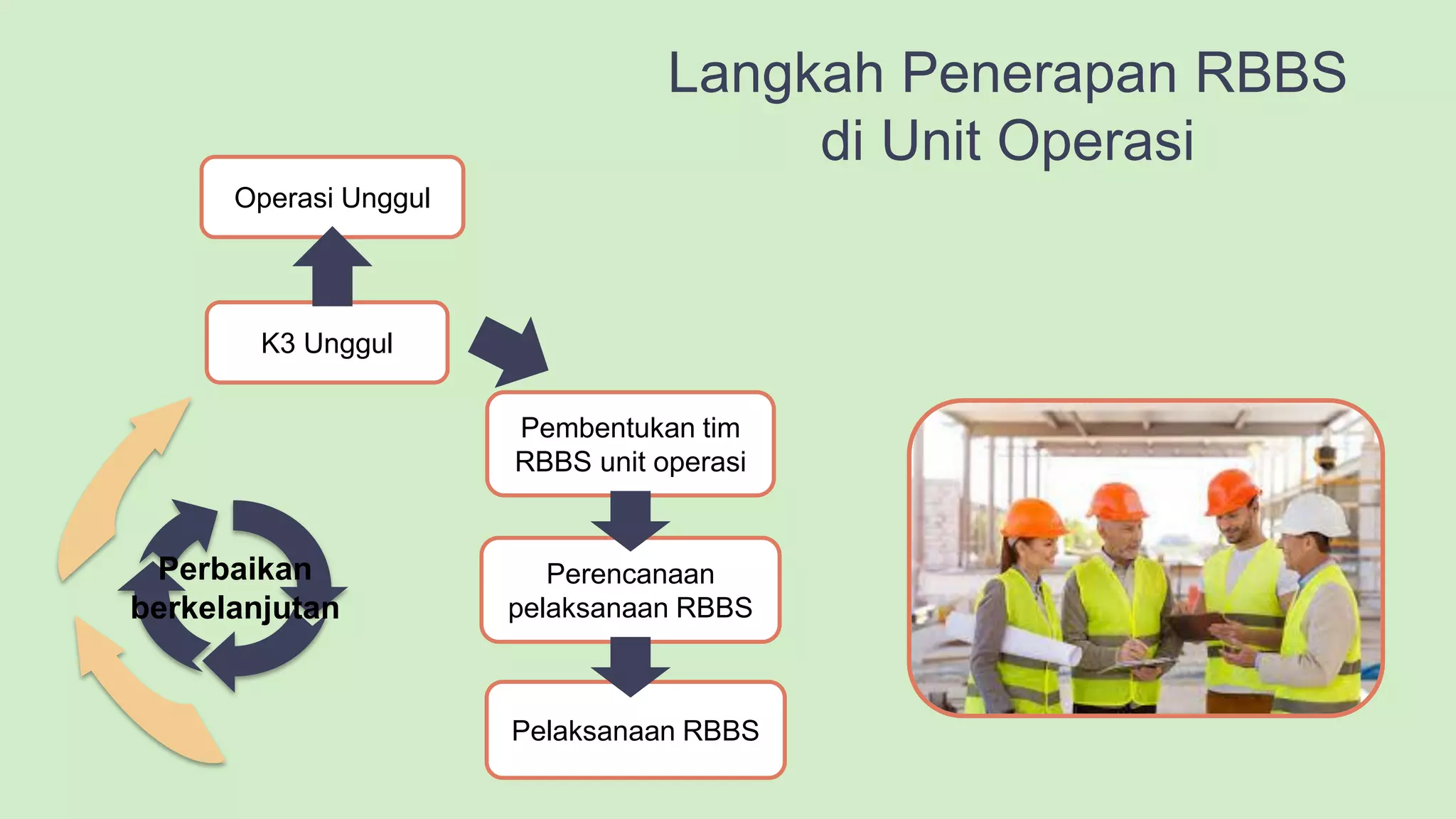 Langkah Penerapan RBBS di Unit Operasi

Operasi Unggul

K3 Unggul

Pembentukan tim RBBS unit operasi

Perencanaan pelaksanaan RBBS

Pelaksanaan RBBS

Perbaikan berkelanjutan